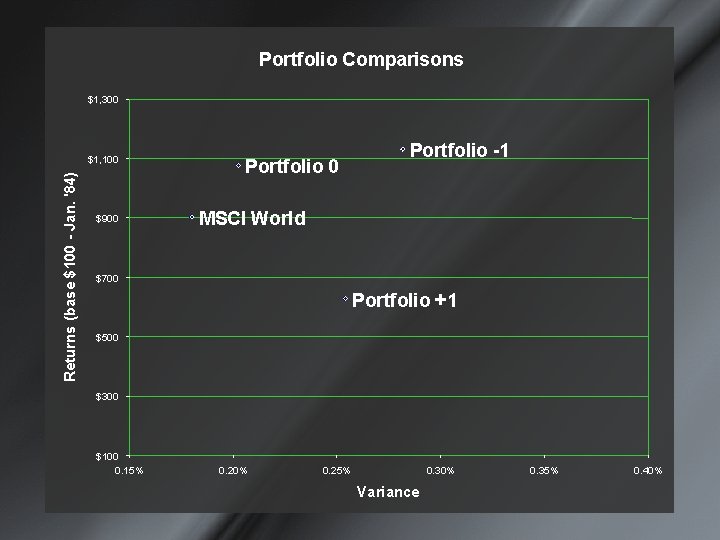 Portfolio Comparisons

Returns (base $100 - Jan. '84)

$1,300
$1,100
$900
$700
$500
$300
$100

Portfolio -1
Portfolio 0
MSCI World
Portfolio +1

0.15%
0.20%
0.25%
0.30%
0.35%
0.40%

Variance